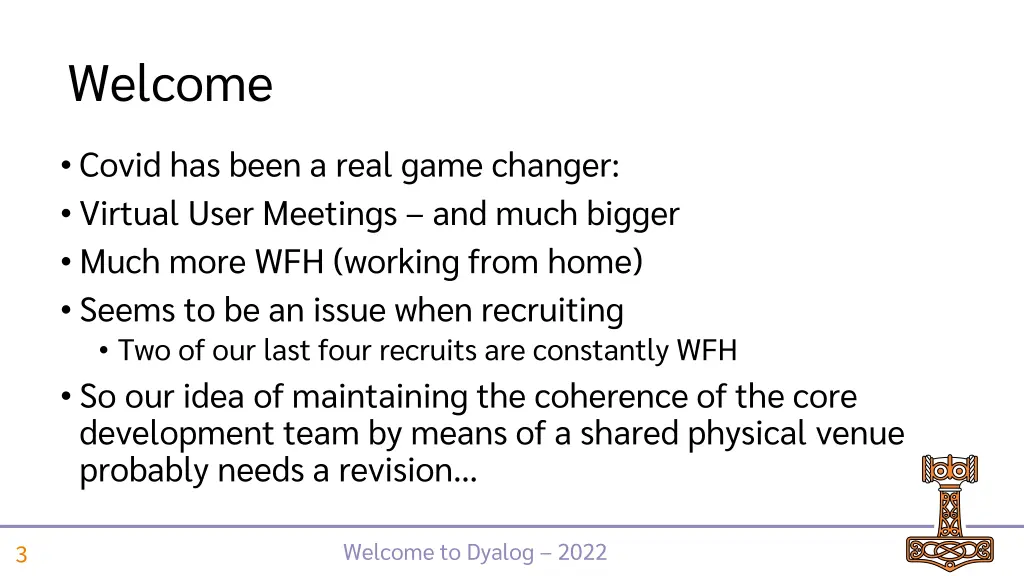 Welcome

• Covid has been a real game changer:
• Virtual User Meetings – and much bigger
• Much more WFH (working from home)
• Seems to be an issue when recruiting
  • Two of our last four recruits are constantly WFH
• So our idea of maintaining the coherence of the core development team by means of a shared physical venue probably needs a revision…

3

Welcome to Dyalog – 2022